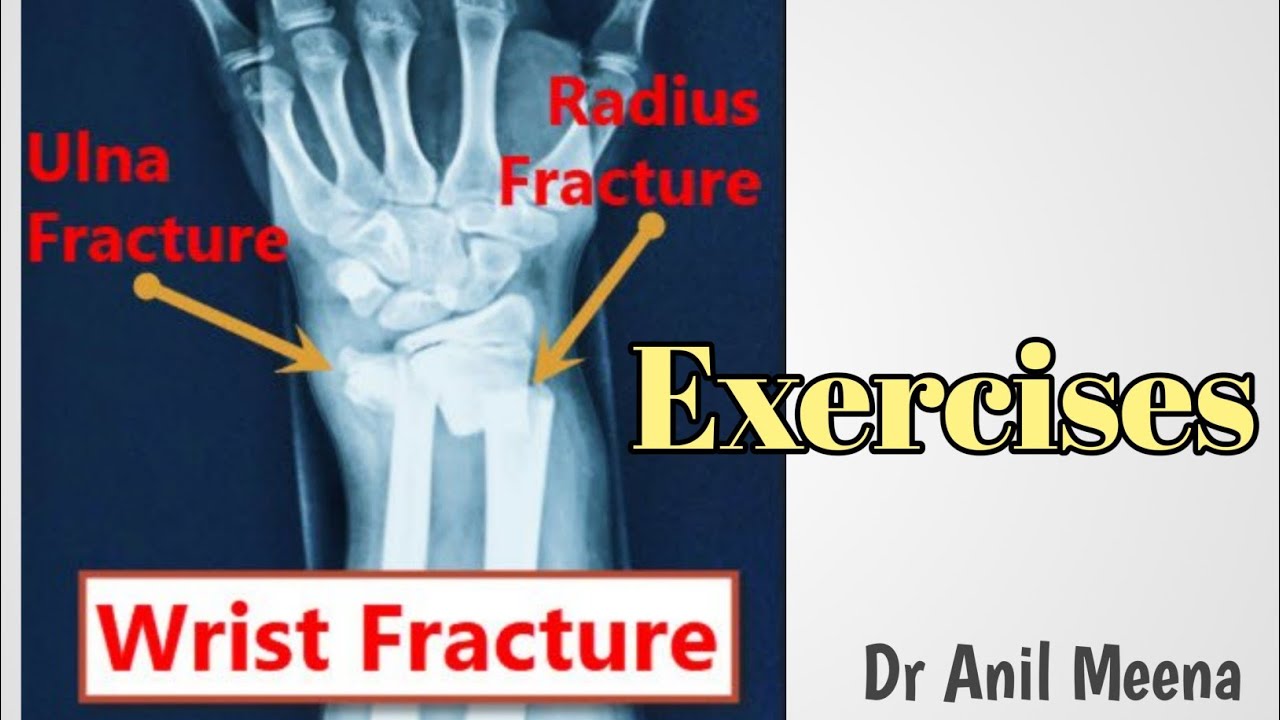 Ulna Fracture

Radius Fracture

Exercises

Wrist Fracture

Dr Anil Meena